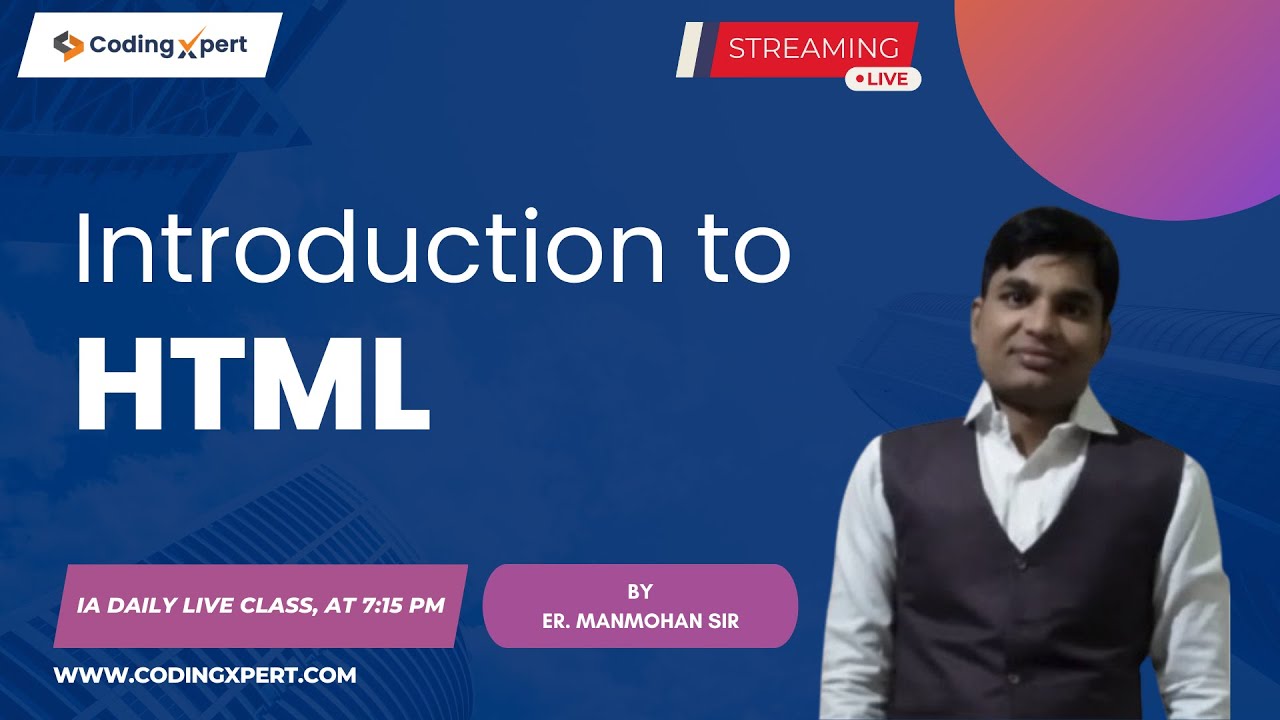 Coding Xpert

STREAMING
LIVE

Introduction to
HTML

IA DAILY LIVE CLASS, AT 7:15 PM

BY
ER. MANMOHAN SIR

WWW.CODINGXPERT.COM